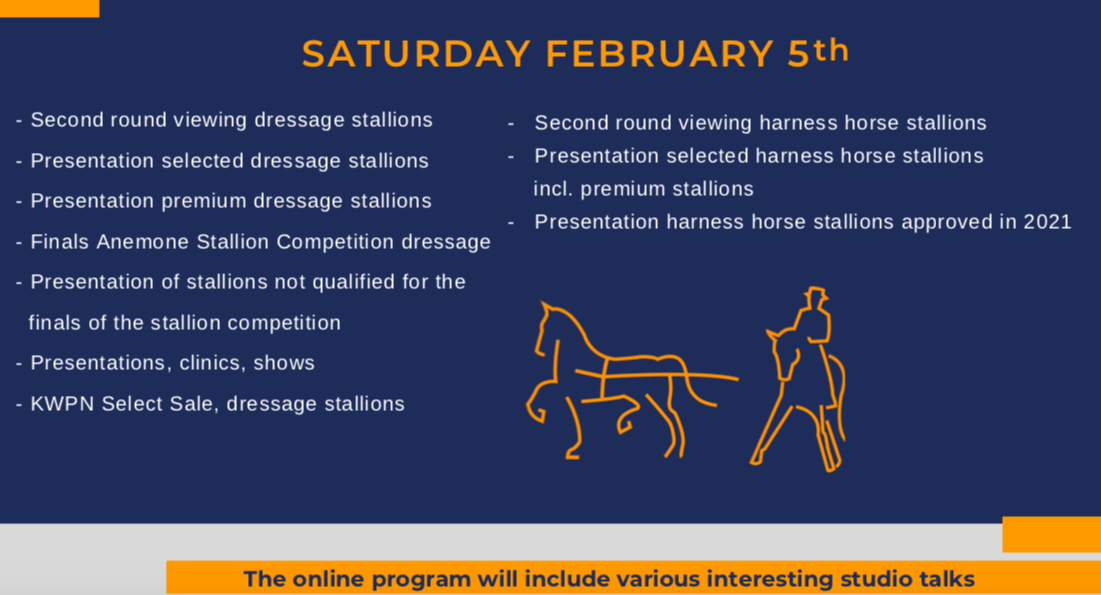 SATURDAY FEBRUARY 5th

- Second round viewing dressage stallions
- Presentation selected dressage stallions
- Presentation premium dressage stallions
- Finals Anemone Stallion Competition dressage
- Presentation of stallions not qualified for the finals of the stallion competition
- Presentations, clinics, shows
- KWPN Select Sale, dressage stallions

- Second round viewing harness horse stallions
- Presentation selected harness horse stallions incl. premium stallions
- Presentation harness horse stallions approved in 2021

The online program will include various interesting studio talks